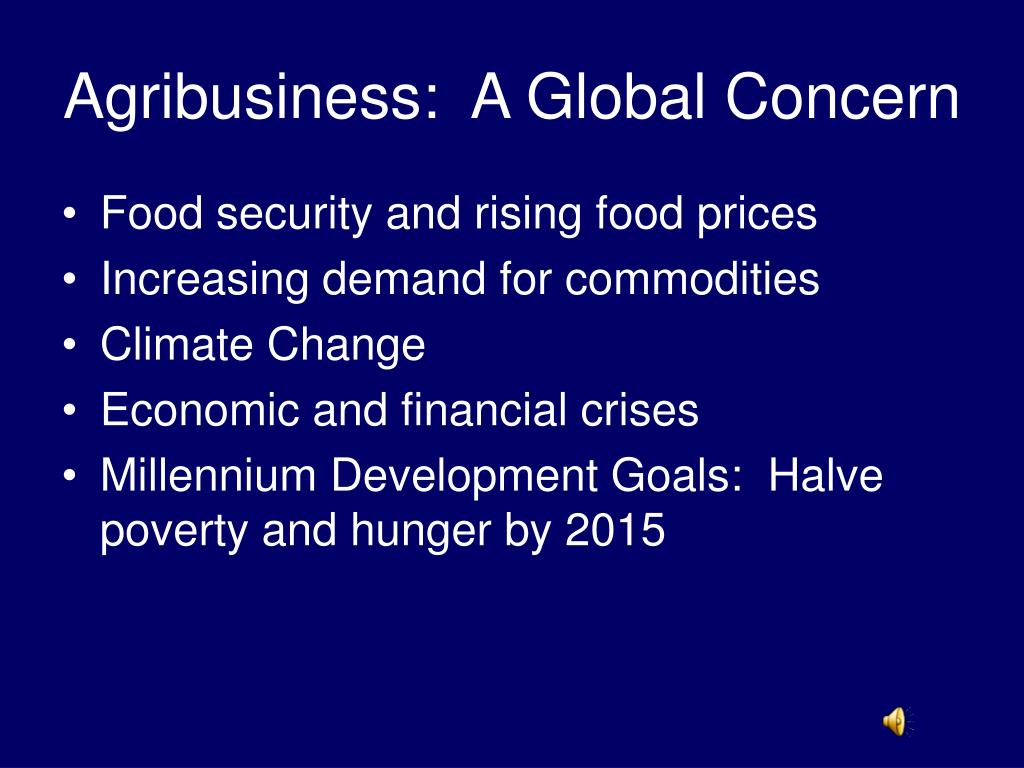 Agribusiness:  A Global Concern

• Food security and rising food prices
• Increasing demand for commodities
• Climate Change
• Economic and financial crises
• Millennium Development Goals:  Halve poverty and hunger by 2015